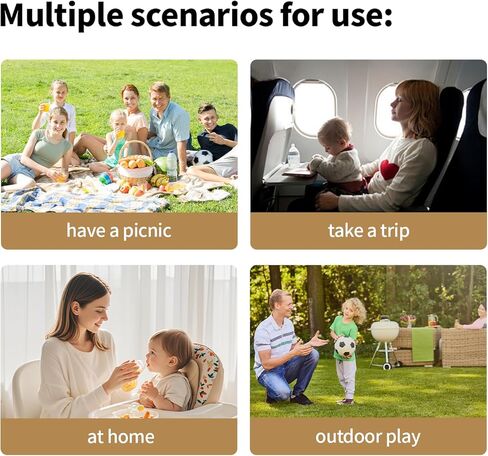 Multiple scenarios for use:

have a picnic

take a trip

at home

outdoor play